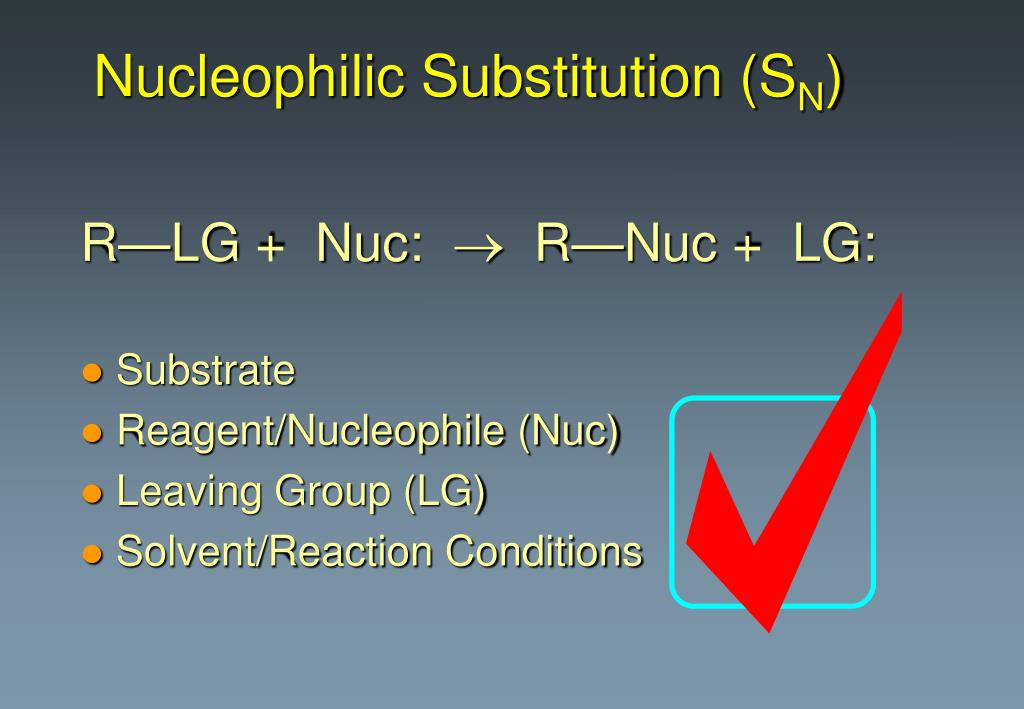 Nucleophilic Substitution ($S_N$)

R—LG + Nuc: $\rightarrow$ R—Nuc + LG:

- Substrate
- Reagent/Nucleophile (Nuc)
- Leaving Group (LG)
- Solvent/Reaction Conditions